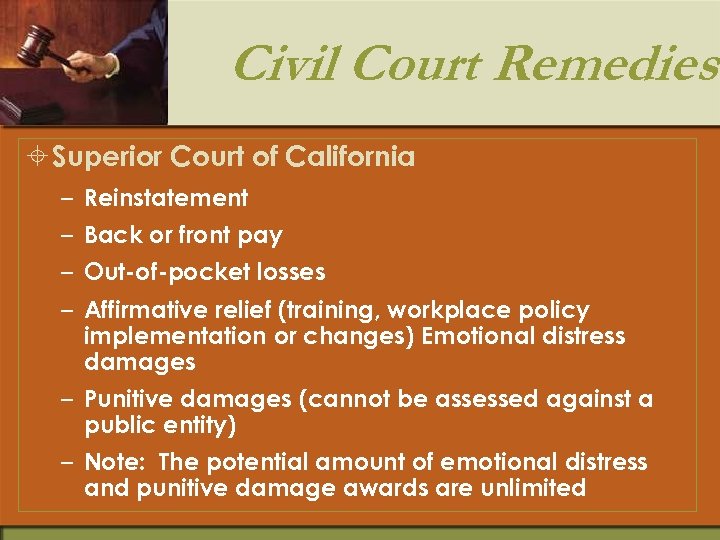 Civil Court Remedies

Superior Court of California

– Reinstatement

– Back or front pay

– Out-of-pocket losses

– Affirmative relief (training, workplace policy implementation or changes) Emotional distress damages

– Punitive damages (cannot be assessed against a public entity)

– Note: The potential amount of emotional distress and punitive damage awards are unlimited